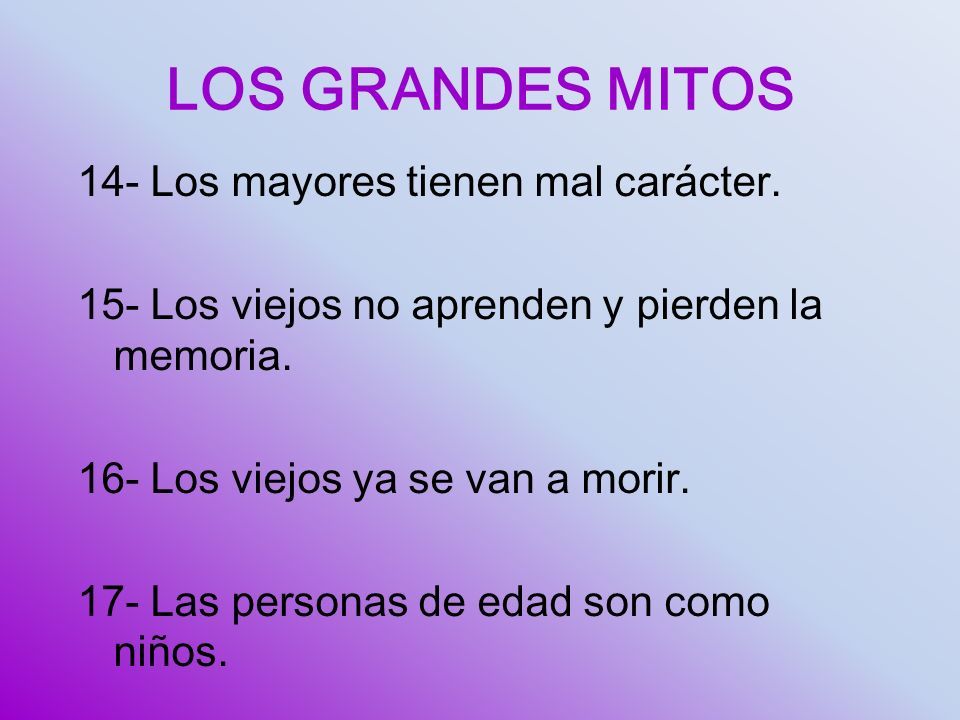 LOS GRANDES MITOS

14- Los mayores tienen mal carácter.

15- Los viejos no aprenden y pierden la memoria.

16- Los viejos ya se van a morir.

17- Las personas de edad son como niños.